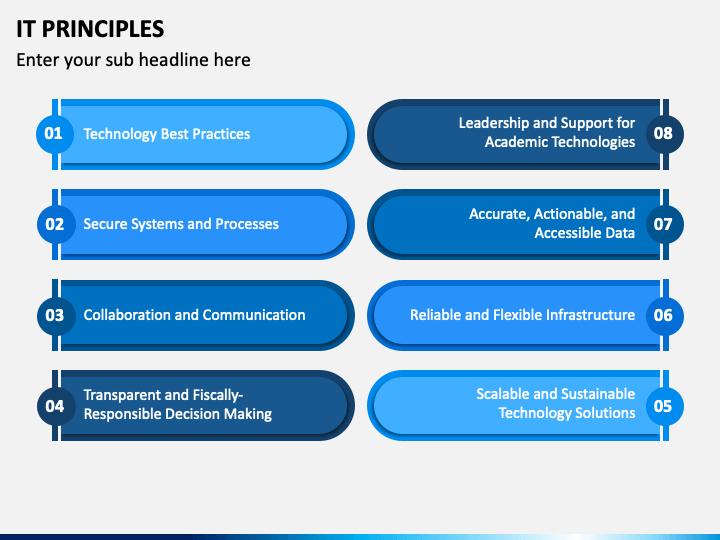 IT PRINCIPLES

Enter your sub headline here

01 Technology Best Practices

02 Secure Systems and Processes

03 Collaboration and Communication

04 Transparent and Fiscally-Responsible Decision Making

Leadership and Support for Academic Technologies 08

Accurate, Actionable, and Accessible Data 07

Reliable and Flexible Infrastructure 06

Scalable and Sustainable Technology Solutions 05